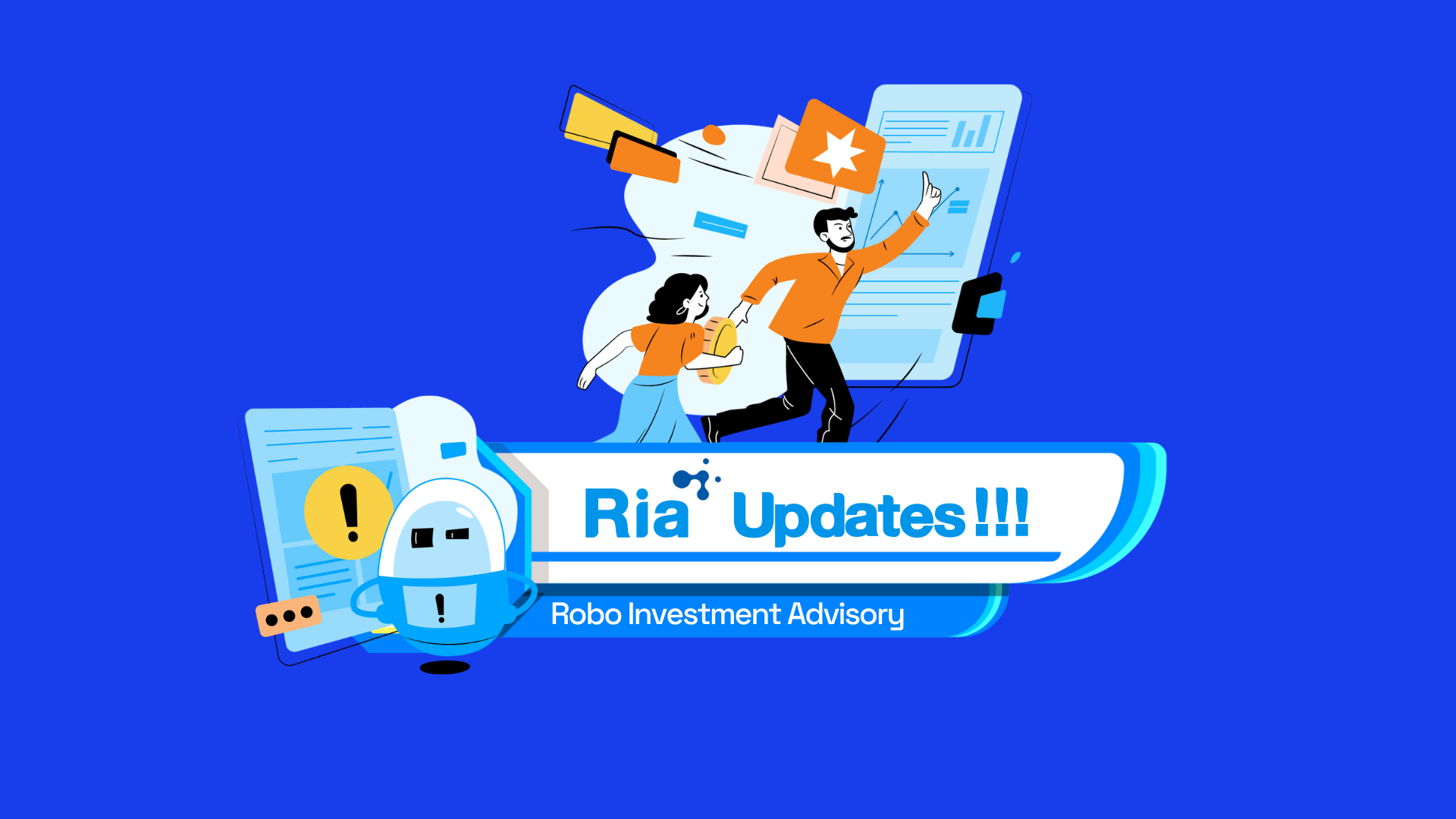 Ria Updates!!!

Robo Investment Advisory